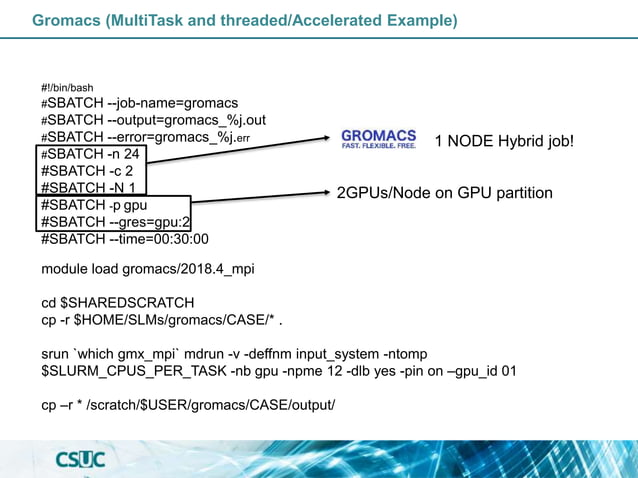 Gromacs (MultiTask and threaded/Accelerated Example)

#!/bin/bash
#SBATCH --job-name=gromacs
#SBATCH --output=gromacs_%j.out
#SBATCH --error=gromacs_%j.err
#SBATCH -n 24
#SBATCH -c 2
#SBATCH -N 1
#SBATCH -p gpu
#SBATCH --gres=gpu:2
#SBATCH --time=00:30:00

GROMACS
FAST. FLEXIBLE. FREE.

1 NODE Hybrid job!

2GPUs/Node on GPU partition

module load gromacs/2018.4_mpi

cd $SHAREDSCRATCH
cp -r $HOME/SLMs/gromacs/CASE/* .

srun `which gmx_mpi` mdrun -v -deffnm input_system -ntomp $SLURM_CPUS_PER_TASK -nb gpu -npme 12 -dlb yes -pin on –gpu_id 01

cp –r * /scratch/$USER/gromacs/CASE/output/

CSUC